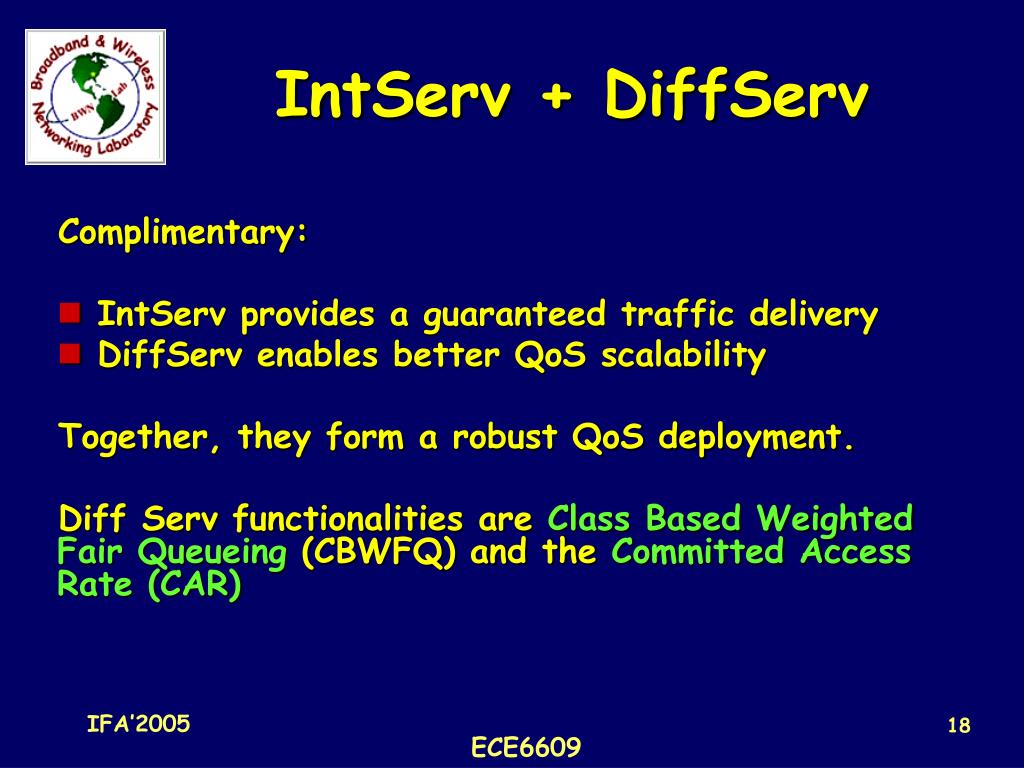 Broadband & Wireless Networking Laboratory
BWN Lab

IntServ + DiffServ

Complimentary:

IntServ provides a guaranteed traffic delivery
DiffServ enables better QoS scalability

Together, they form a robust QoS deployment.

Diff Serv functionalities are Class Based Weighted Fair Queueing (CBWFQ) and the Committed Access Rate (CAR)

IFA'2005

ECE6609

18